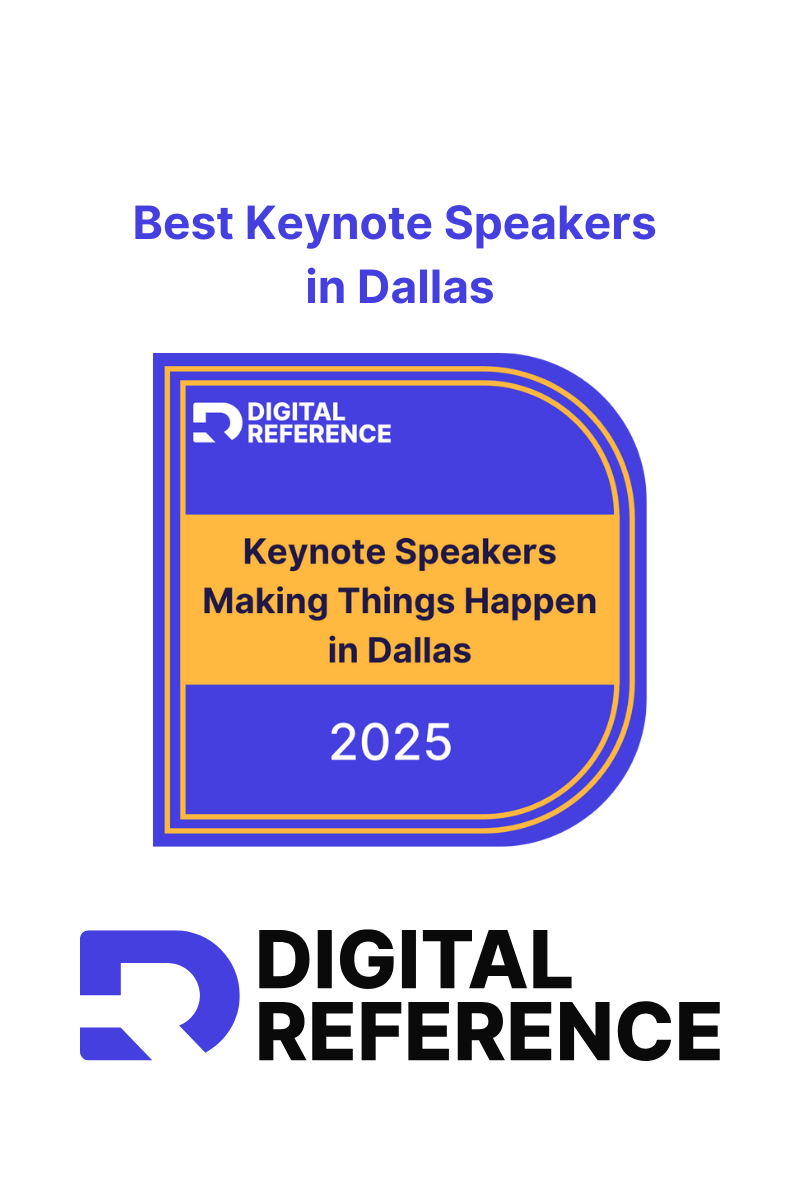 Best Keynote Speakers in Dallas

DIGITAL REFERENCE

Keynote Speakers Making Things Happen in Dallas

2025

DIGITAL REFERENCE